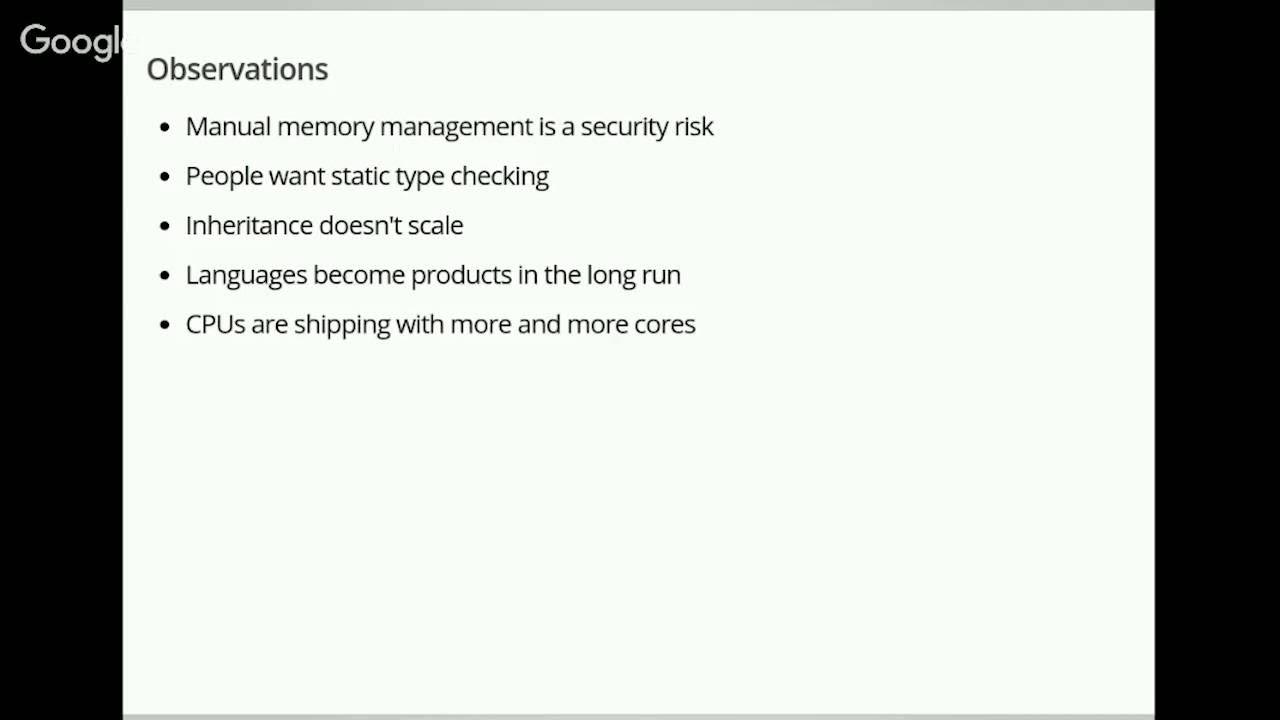 Google

Observations

- Manual memory management is a security risk
- People want static type checking
- Inheritance doesn't scale
- Languages become products in the long run
- CPUs are shipping with more and more cores